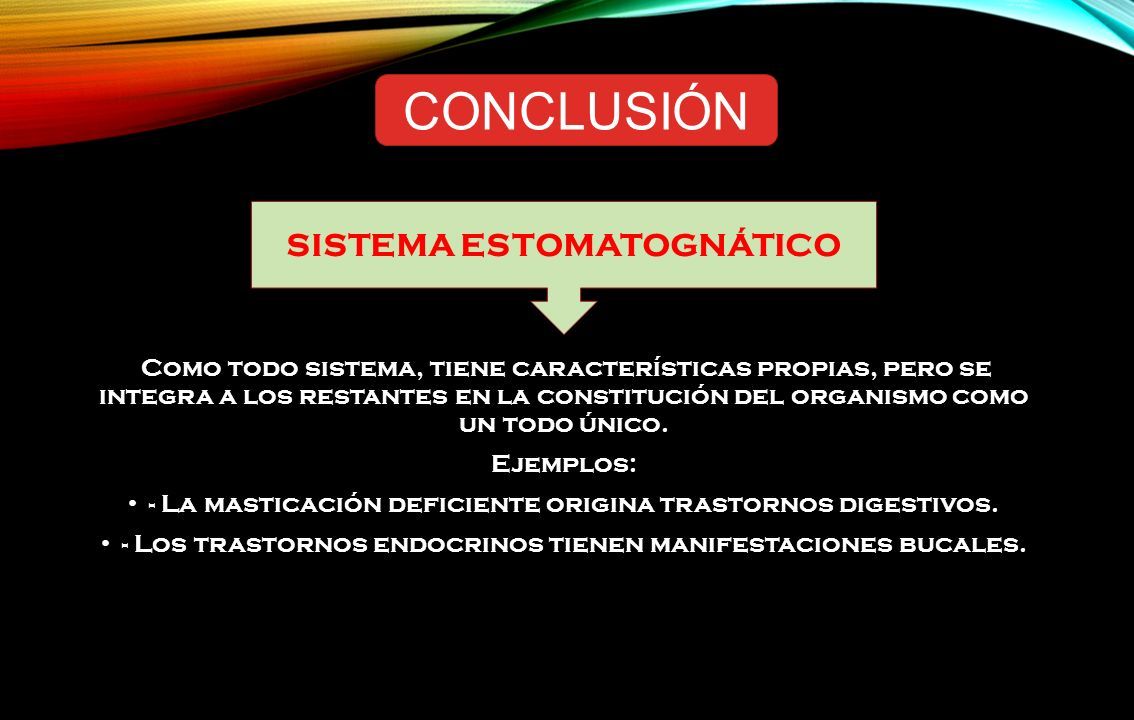 CONCLUSIÓN

SISTEMA ESTOMATOGNÁTICO

Como todo sistema, tiene características propias, pero se integra a los restantes en la constitución del organismo como un todo único.

Ejemplos:

• - La masticación deficiente origina trastornos digestivos.

• - Los trastornos endocrinos tienen manifestaciones bucales.